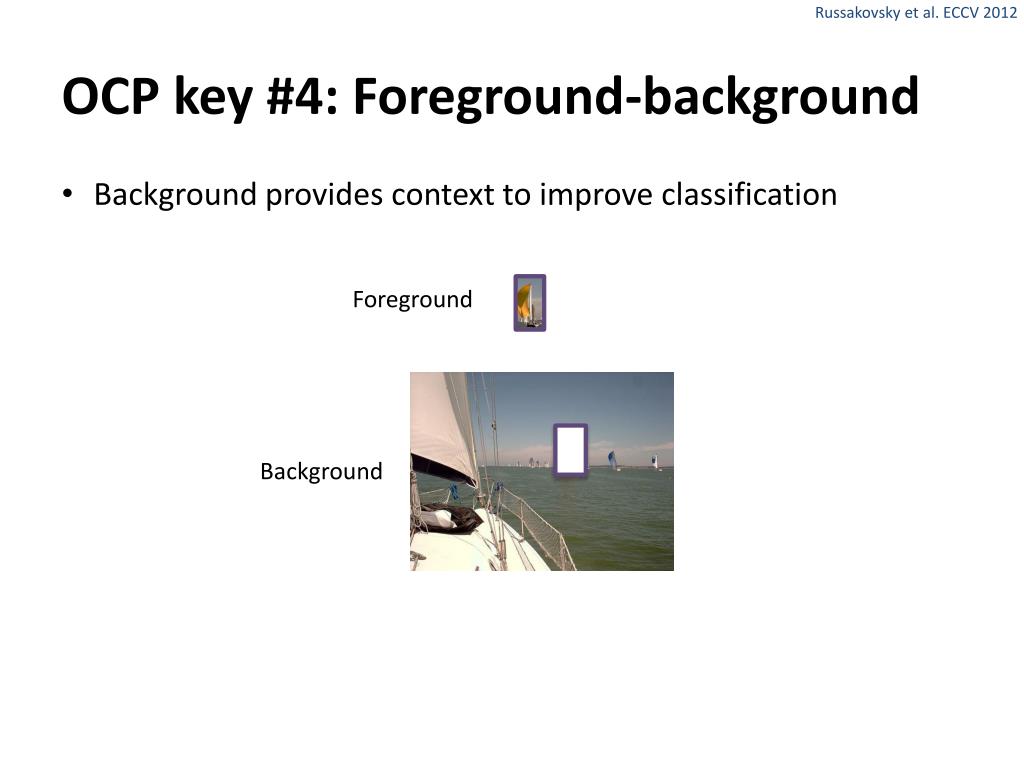 Russakovsky et al. ECCV 2012

OCP key #4: Foreground-background

• Background provides context to improve classification

Foreground

Background